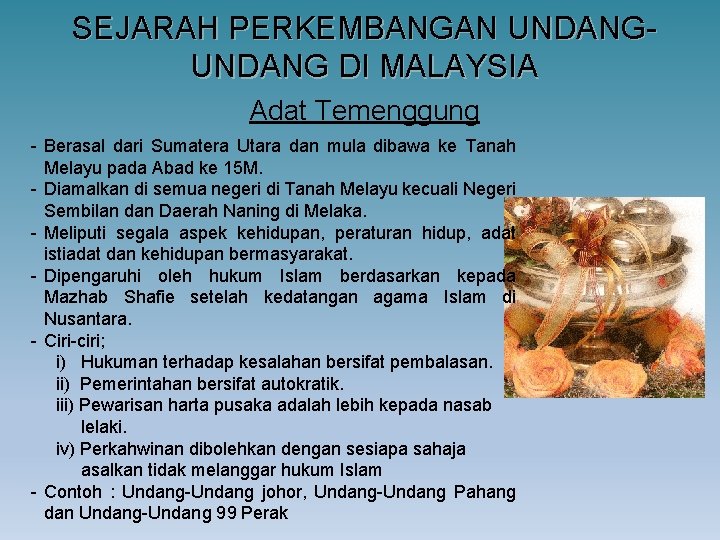 SEJARAH PERKEMBANGAN UNDANG-UNDANG DI MALAYSIA

Adat Temenggung

- Berasal dari Sumatera Utara dan mula dibawa ke Tanah Melayu pada Abad ke 15M.
- Diamalkan di semua negeri di Tanah Melayu kecuali Negeri Sembilan dan Daerah Naning di Melaka.
- Meliputi segala aspek kehidupan, peraturan hidup, adat istiadat dan kehidupan bermasyarakat.
- Dipengaruhi oleh hukum Islam berdasarkan kepada Mazhab Shafie setelah kedatangan agama Islam di Nusantara.
- Ciri-ciri;
i) Hukuman terhadap kesalahan bersifat pembalasan.
ii) Pemerintahan bersifat autokratik.
iii) Pewarisan harta pusaka adalah lebih kepada nasab lelaki.
iv) Perkahwinan dibolehkan dengan sesiapa sahaja asalkan tidak melanggar hukum Islam
- Contoh : Undang-Undang johor, Undang-Undang Pahang dan Undang-Undang 99 Perak